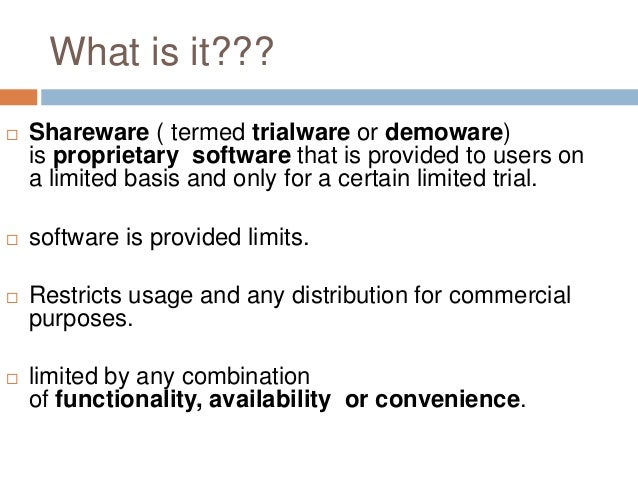 What is it???

□ Shareware ( termed trialware or demoware) is proprietary software that is provided to users on a limited basis and only for a certain limited trial.

□ software is provided limits.

□ Restricts usage and any distribution for commercial purposes.

□ limited by any combination of functionality, availability or convenience.